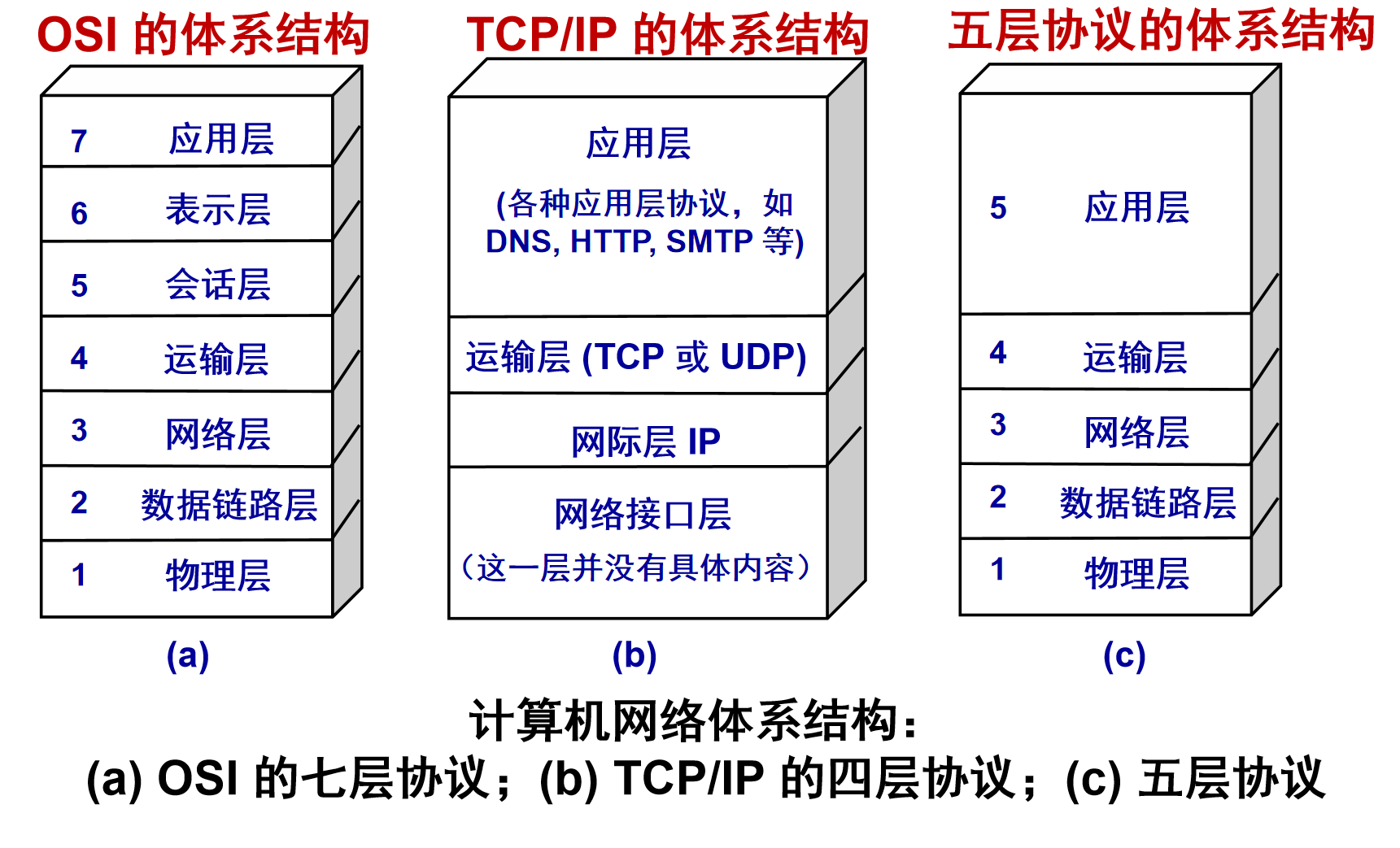 OSI 的体系结构

7 应用层
6 表示层
5 会话层
4 运输层
3 网络层
2 数据链路层
1 物理层

(a)

TCP/IP 的体系结构

应用层
(各种应用层协议，如 DNS, HTTP, SMTP 等)

运输层 (TCP 或 UDP)

网际层 IP

网络接口层
（这一层并没有具体内容）

(b)

五层协议的体系结构

5 应用层
4 运输层
3 网络层
2 数据链路层
1 物理层

(c)

计算机网络体系结构：
(a) OSI 的七层协议；(b) TCP/IP 的四层协议；(c) 五层协议